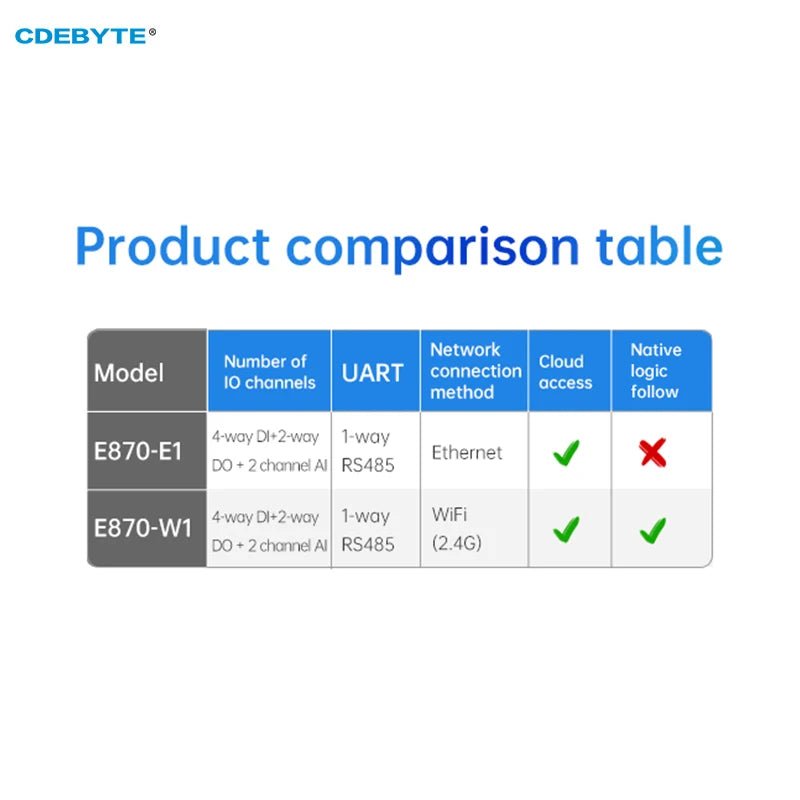 CDEBYTE®

Product comparison table

| Model | Number of IO channels | UART | Network connection method | Cloud access | Native logic follow |
|---|---|---|---|---|---|
| E870-E1 | 4-way DI+2-way DO + 2 channel AI | 1-way RS485 | Ethernet | ✓ | ✗ |
| E870-W1 | 4-way DI+2-way DO + 2 channel AI | 1-way RS485 | WiFi (2.4G) | ✓ | ✓ |